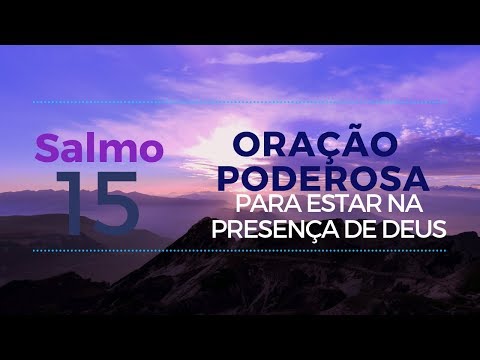 Salmo
15

ORAÇÃO
PODEROSA
PARA ESTAR NA
PRESENÇA DE DEUS